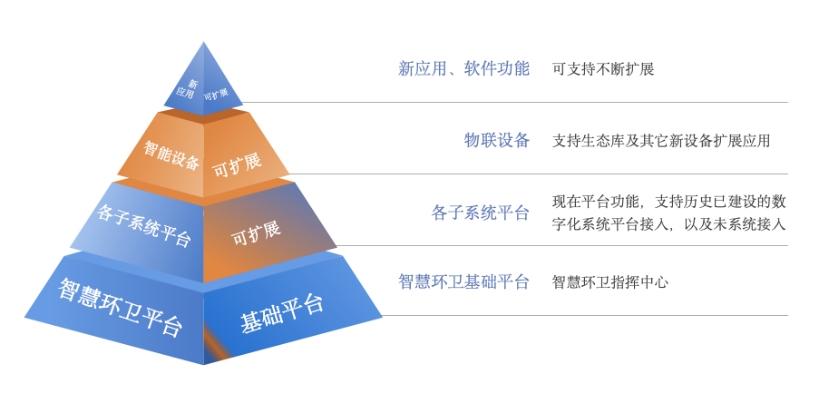 新应用

可扩展

智能设备

可扩展

各子系统平台

可扩展

智慧环卫平台

基础平台

新应用、软件功能　可支持不断扩展

物联设备　支持生态库及其它新设备扩展应用

各子系统平台　现在平台功能，支持历史已建设的数字化系统平台接入，以及未系统接入

智慧环卫基础平台　智慧环卫指挥中心